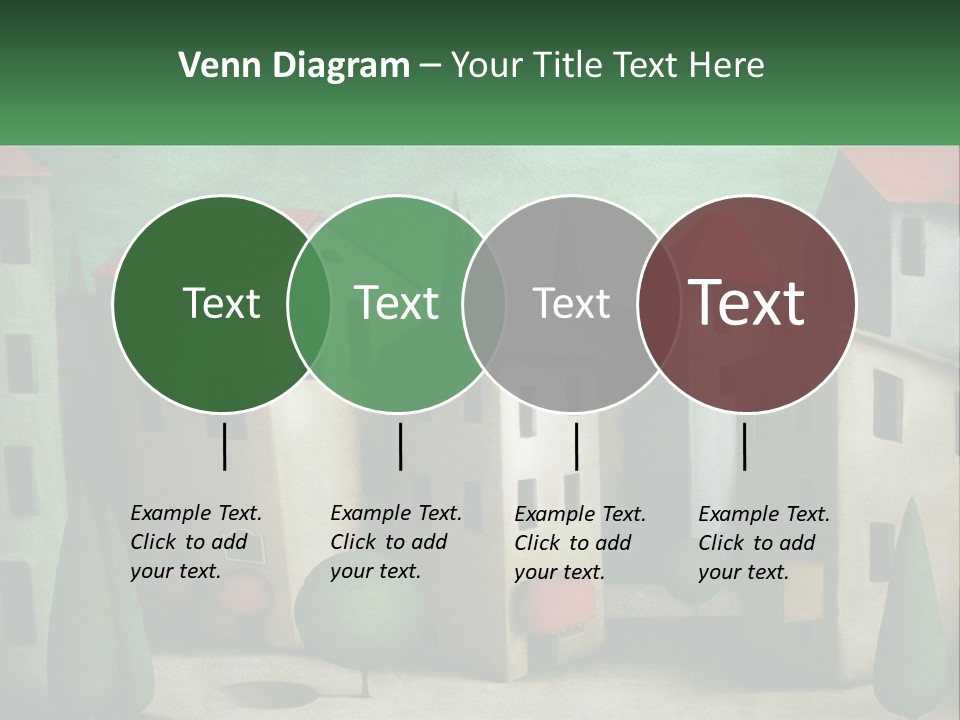 Venn Diagram – Your Title Text Here

Text

Text

Text

Text

Example Text. Click to add your text.

Example Text. Click to add your text.

Example Text. Click to add your text.

Example Text. Click to add your text.